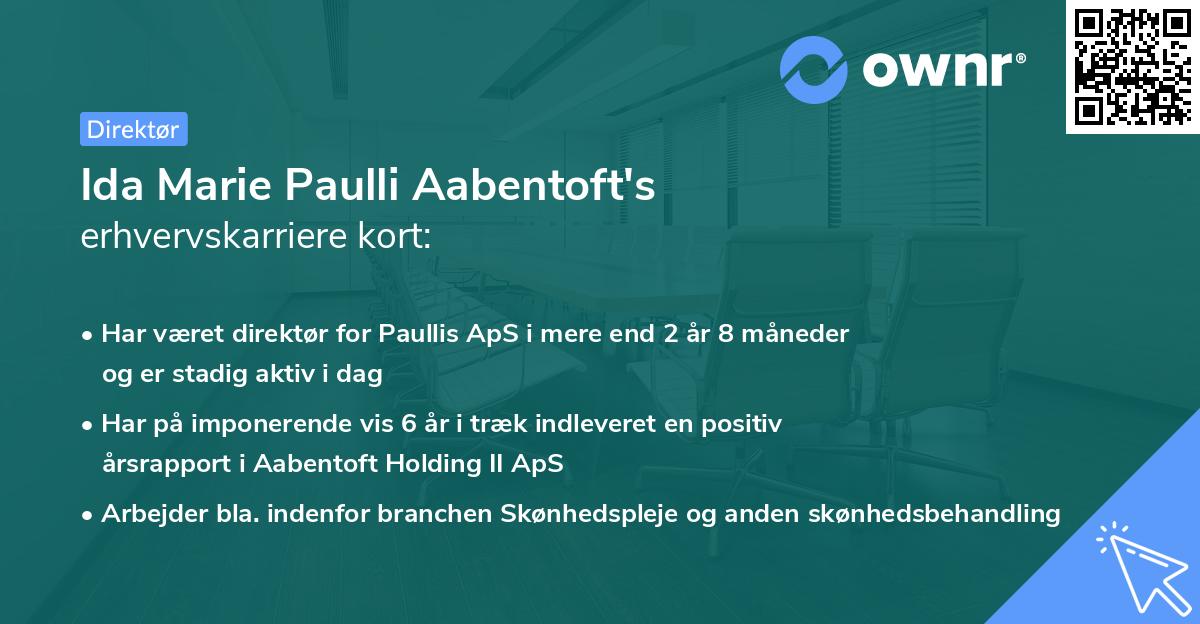 ownr®

Direktør

Ida Marie Paulli Aabentoft's
erhvervskarriere kort:

• Har været direktør for Paullis ApS i mere end 2 år 8 måneder og er stadig aktiv i dag

• Har på imponerende vis 6 år i træk indleveret en positiv årsrapport i Aabentoft Holding II ApS

• Arbejder bla. indenfor branchen Skønhedspleje og anden skønhedsbehandling